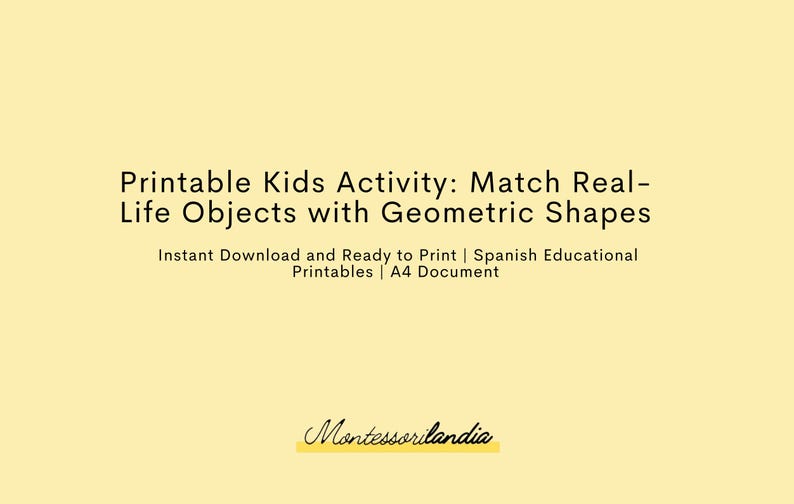 Printable Kids Activity: Match Real-Life Objects with Geometric Shapes

Instant Download and Ready to Print | Spanish Educational Printables | A4 Document

Montessorilandia